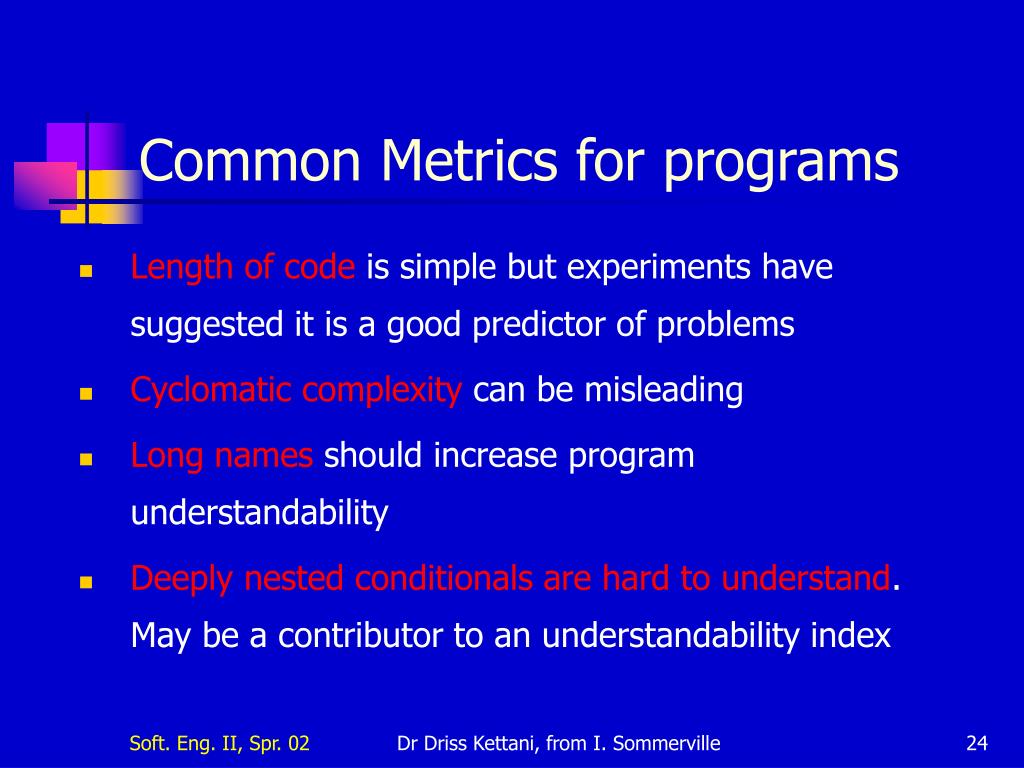 Common Metrics for programs

- Length of code is simple but experiments have suggested it is a good predictor of problems
- Cyclomatic complexity can be misleading
- Long names should increase program understandability
- Deeply nested conditionals are hard to understand. May be a contributor to an understandability index

Soft. Eng. II, Spr. 02 Dr Driss Kettani, from I. Sommerville 24